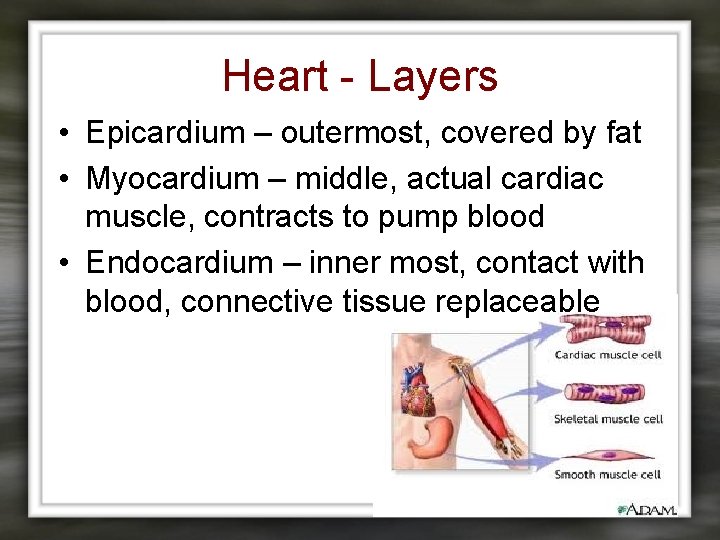 Heart - Layers

• Epicardium – outermost, covered by fat

• Myocardium – middle, actual cardiac muscle, contracts to pump blood

• Endocardium – inner most, contact with blood, connective tissue replaceable

Cardiac muscle cell

Skeletal muscle cell

Smooth muscle cell

ADAM.